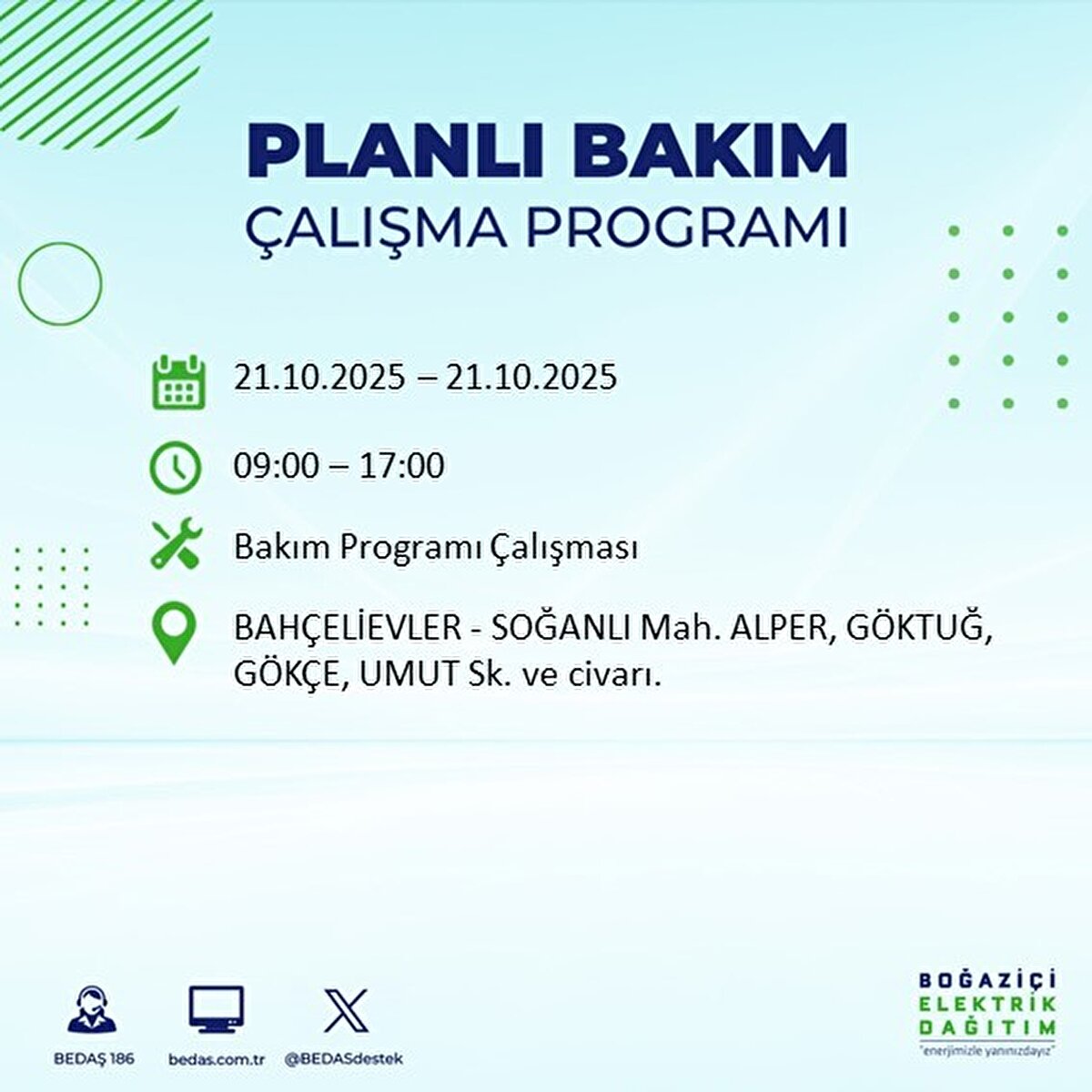 PLANLI BAKIM
ÇALIŞMA PROGRAMI

21.10.2025 – 21.10.2025

09:00 – 17:00

Bakım Programı Çalışması

BAHÇELİEVLER - SOĞANLI Mah. ALPER, GÖKTUĞ, GÖKÇE, UMUT Sk. ve civarı.

BEDAŞ 186
bedas.com.tr
@BEDASdestek

BOĞAZİÇİ
ELEKTRİK
DAĞITIM
"enerjimizle yanınızdayız"